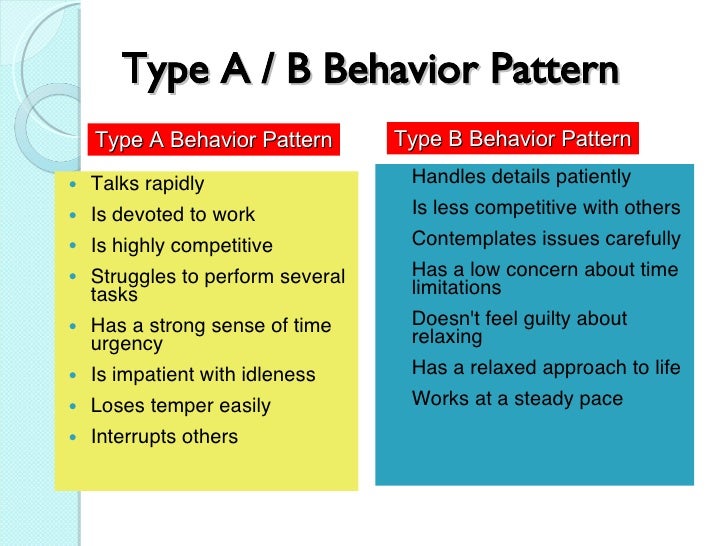 Type A / B Behavior Pattern

Type A Behavior Pattern

- Talks rapidly
- Is devoted to work
- Is highly competitive
- Struggles to perform several tasks
- Has a strong sense of time urgency
- Is impatient with idleness
- Loses temper easily
- Interrupts others

Type B Behavior Pattern

Handles details patiently

Is less competitive with others

Contemplates issues carefully

Has a low concern about time limitations

Doesn't feel guilty about relaxing

Has a relaxed approach to life

Works at a steady pace